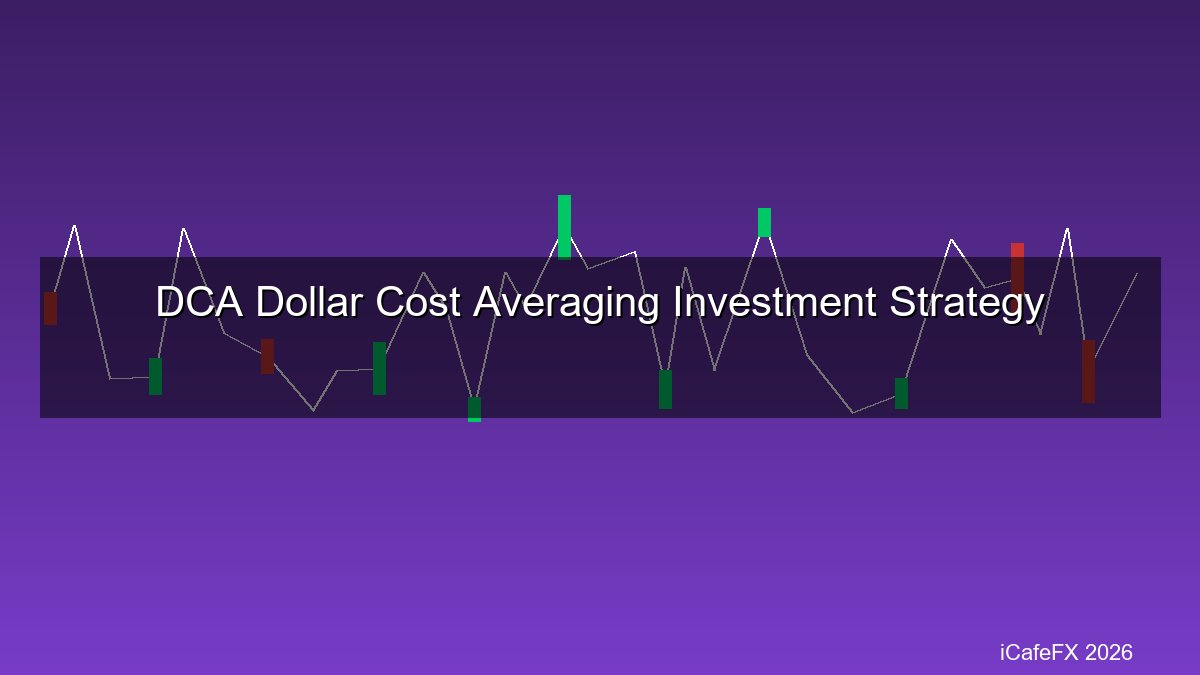 DCA Dollar Cost Averaging Investment Strategy

iCafeFX 2026